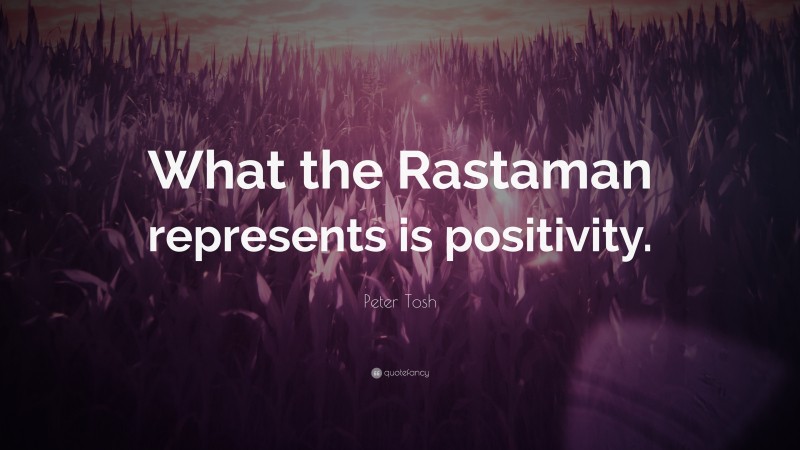 What the Rastaman represents is positivity.

Peter Tosh

quotefancy